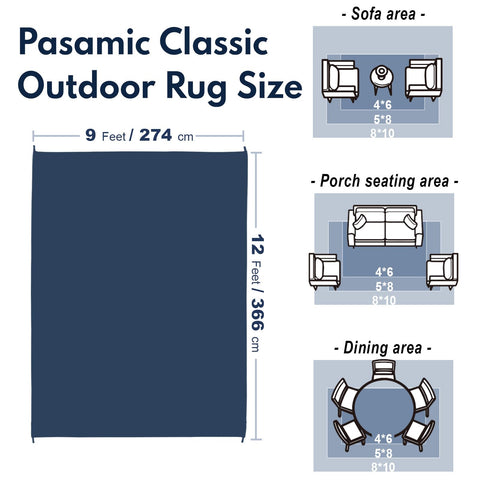 Pasamic Classic Outdoor Rug Size

9 Feet / 274 cm

12 Feet / 366 cm

- Sofa area -

4*6
5*8
8*10

- Porch seating area -

4*6
5*8
8*10

- Dining area -

4*6
5*8
8*10